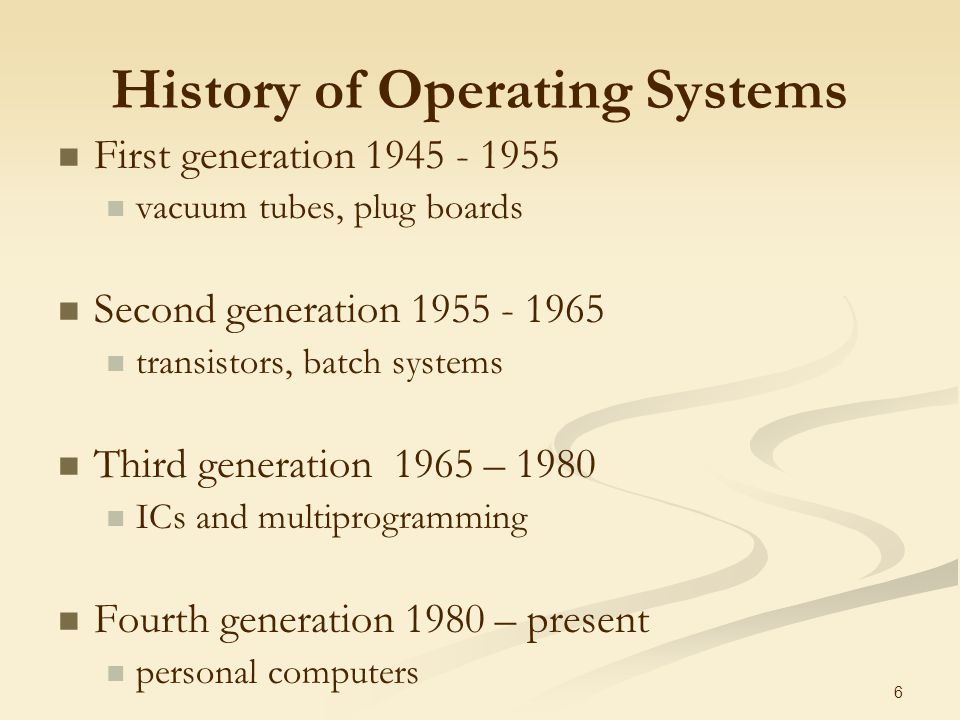 History of Operating Systems

First generation 1945 - 1955

vacuum tubes, plug boards

Second generation 1955 - 1965

transistors, batch systems

Third generation 1965 – 1980

ICs and multiprogramming

Fourth generation 1980 – present

personal computers

6